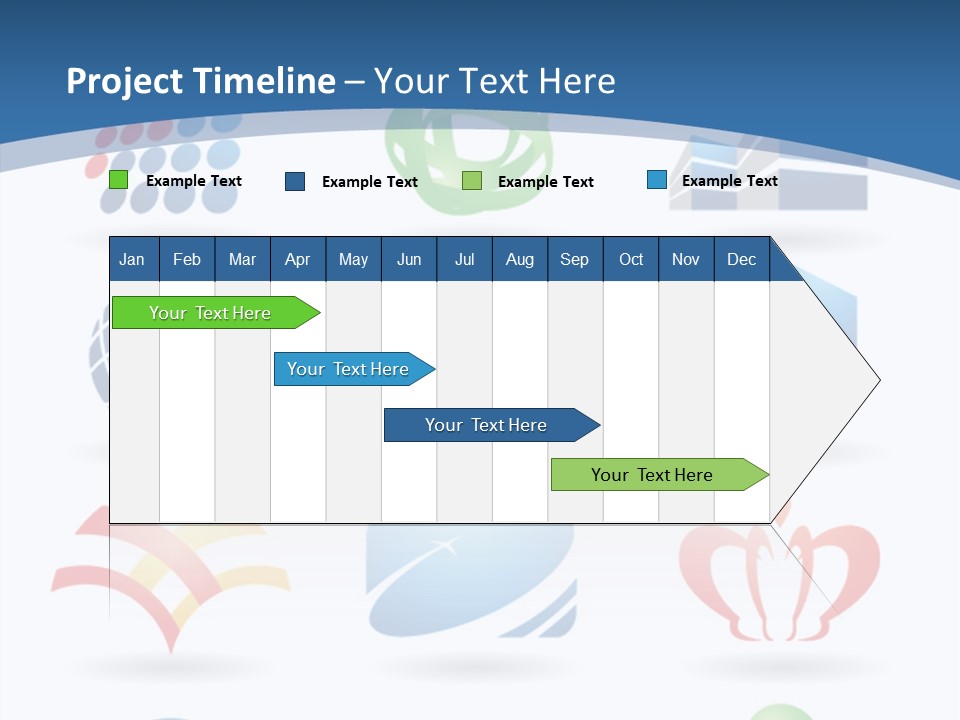 Project Timeline – Your Text Here

Example Text
Example Text
Example Text
Example Text

| Jan | Feb | Mar | Apr | May | Jun | Jul | Aug | Sep | Oct | Nov | Dec |
|---|---|---|---|---|---|---|---|---|---|---|---|

Your Text Here

Your Text Here

Your Text Here

Your Text Here